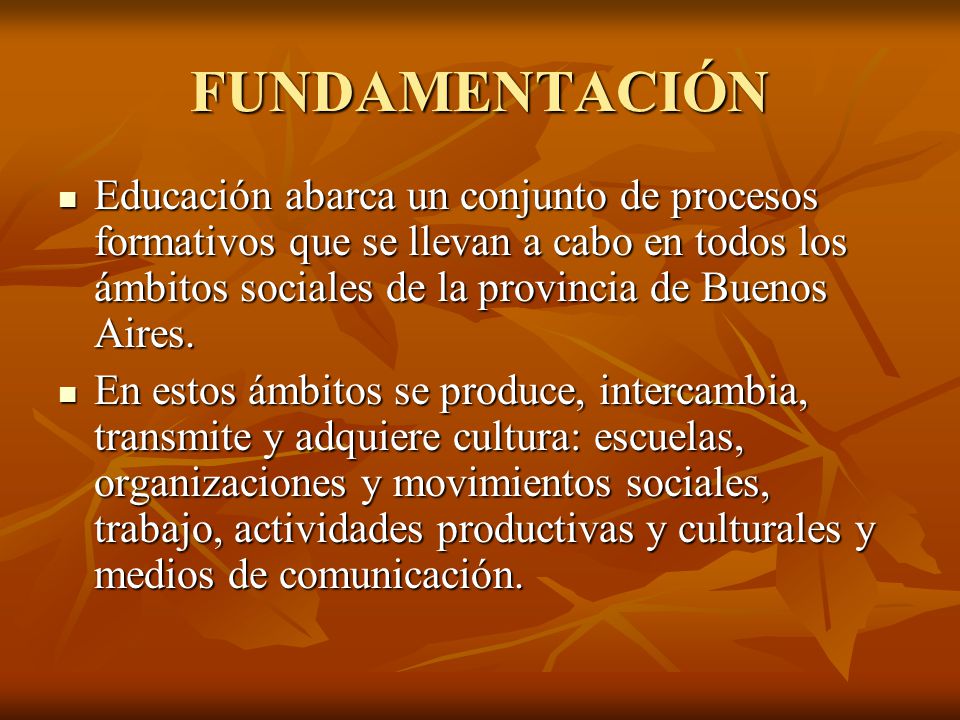 FUNDAMENTACIÓN

- Educación abarca un conjunto de procesos formativos que se llevan a cabo en todos los ámbitos sociales de la provincia de Buenos Aires.
- En estos ámbitos se produce, intercambia, transmite y adquiere cultura: escuelas, organizaciones y movimientos sociales, trabajo, actividades productivas y culturales y medios de comunicación.